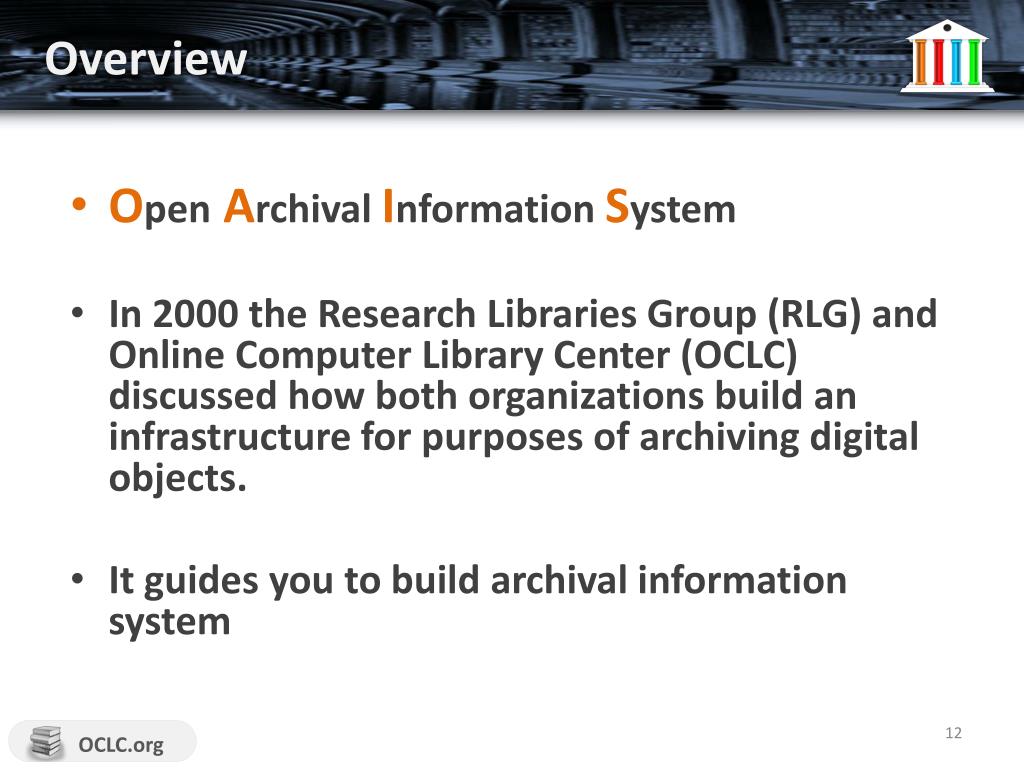 Overview

• Open Archival Information System

• In 2000 the Research Libraries Group (RLG) and Online Computer Library Center (OCLC) discussed how both organizations build an infrastructure for purposes of archiving digital objects.

• It guides you to build archival information system

OCLC.org

12